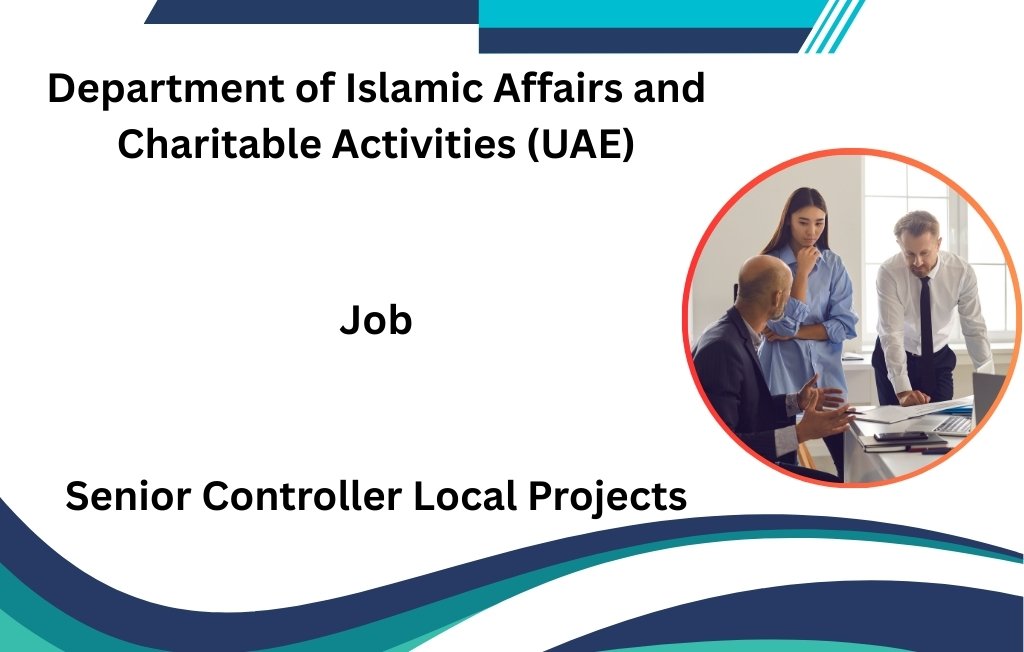 Department of Islamic Affairs and Charitable Activities (UAE)

Job

Senior Controller Local Projects